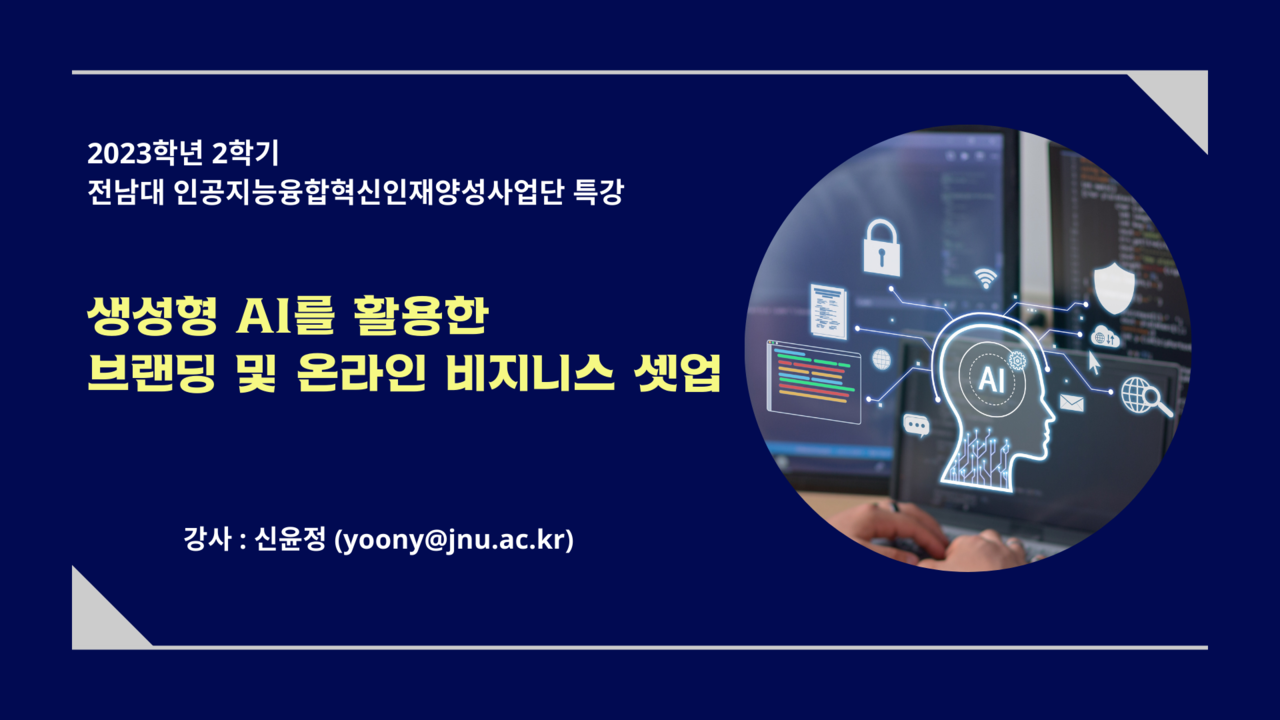 2023학년 2학기
전남대 인공지능융합혁신인재양성사업단 특강

생성형 AI를 활용한
브랜딩 및 온라인 비지니스 셋업

강사 : 신윤정 (yoony@jnu.ac.kr)

AI